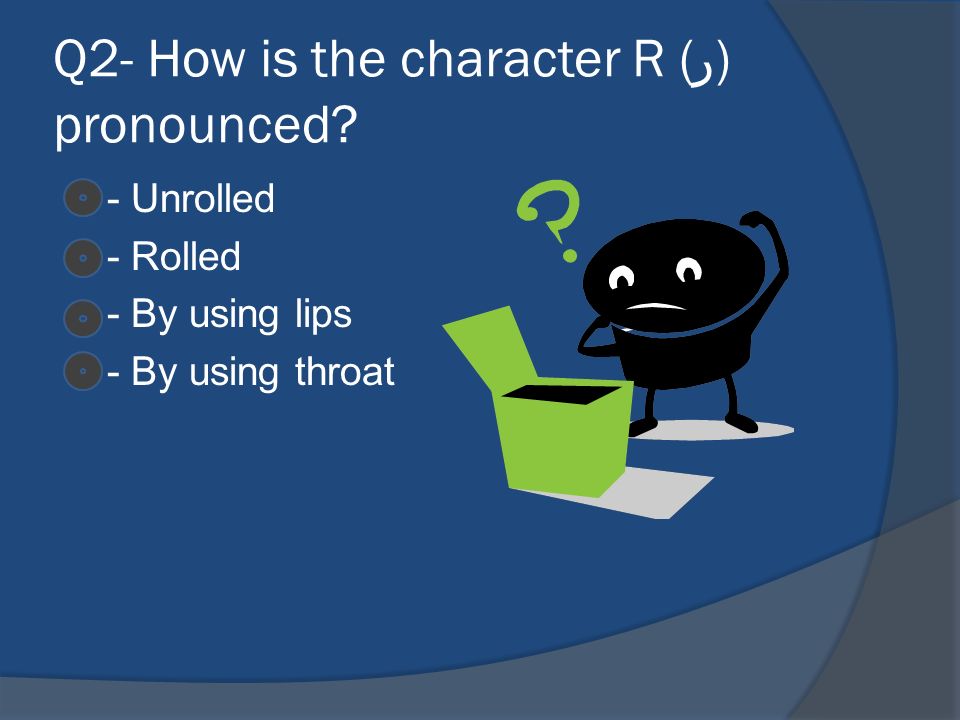 Q2- How is the character R (ر) pronounced?

- Unrolled
- Rolled
- By using lips
- By using throat

?